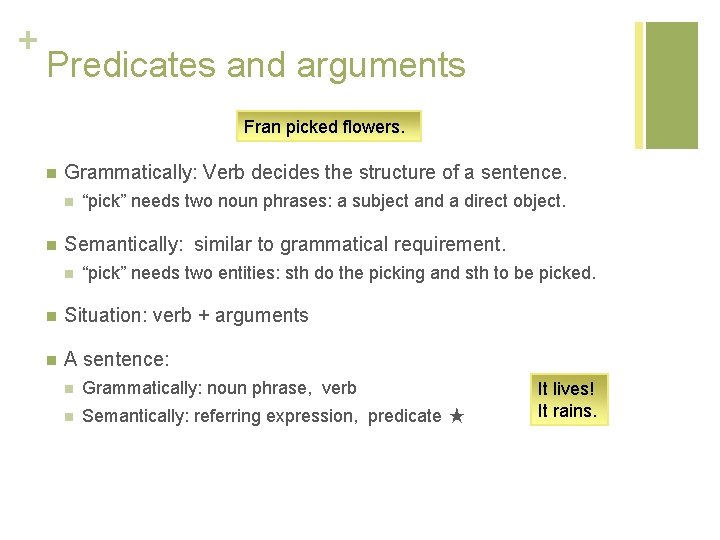 +
Predicates and arguments

Fran picked flowers.

Grammatically: Verb decides the structure of a sentence.

“pick” needs two noun phrases: a subject and a direct object.

Semantically: similar to grammatical requirement.

“pick” needs two entities: sth do the picking and sth to be picked.

Situation: verb + arguments

A sentence:

Grammatically: noun phrase, verb

Semantically: referring expression, predicate ★

It lives!
It rains.